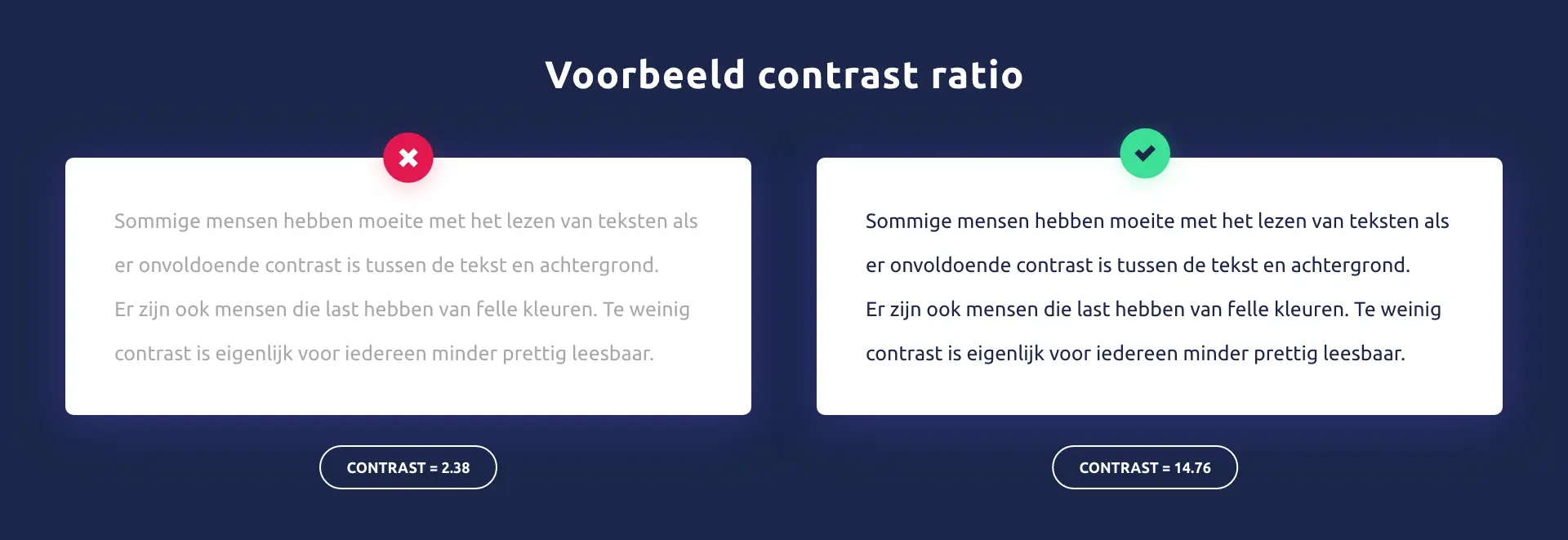 Voorbeeld contrast ratio

Sommige mensen hebben moeite met het lezen van teksten als er onvoldoende contrast is tussen de tekst en achtergrond. Er zijn ook mensen die last hebben van felle kleuren. Te weinig contrast is eigenlijk voor iedereen minder prettig leesbaar.

CONTRAST = 2.38

Sommige mensen hebben moeite met het lezen van teksten als er onvoldoende contrast is tussen de tekst en achtergrond. Er zijn ook mensen die last hebben van felle kleuren. Te weinig contrast is eigenlijk voor iedereen minder prettig leesbaar.

CONTRAST = 14.76